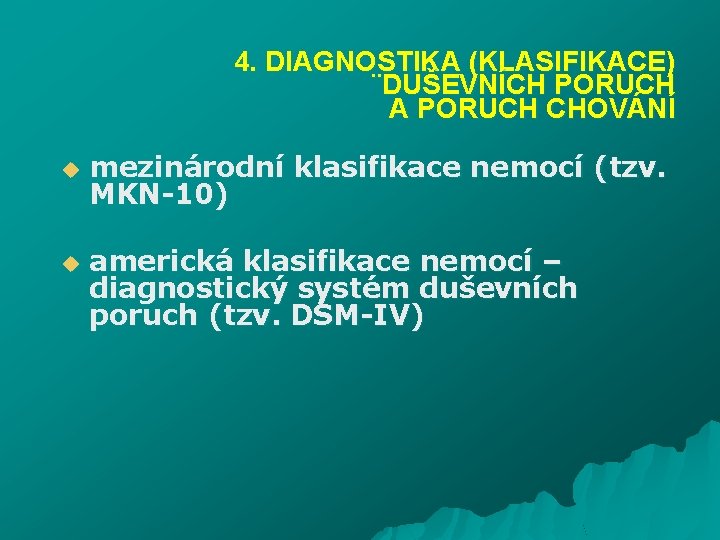 4. DIAGNOSTIKA (KLASIFIKACE) ¨DUŠEVNÍCH PORUCH A PORUCH CHOVÁNÍ

mezinárodní klasifikace nemocí (tzv. MKN-10)

americká klasifikace nemocí – diagnostický systém duševních poruch (tzv. DSM-IV)